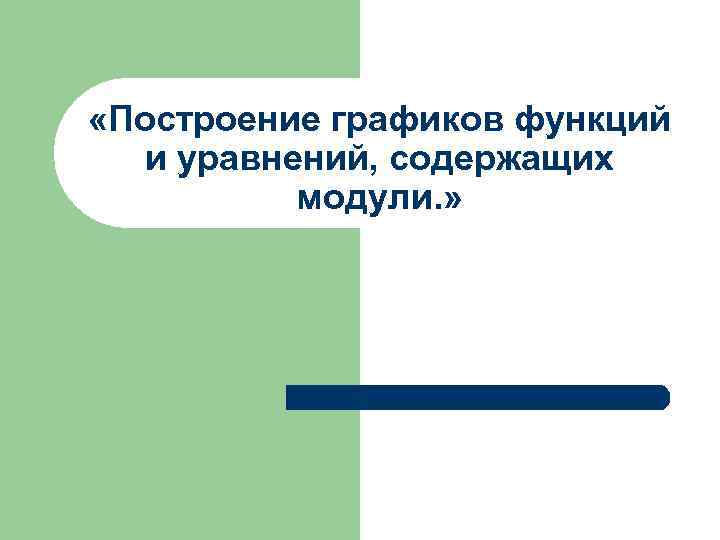 «Построение графиков функций и уравнений, содержащих модули.»